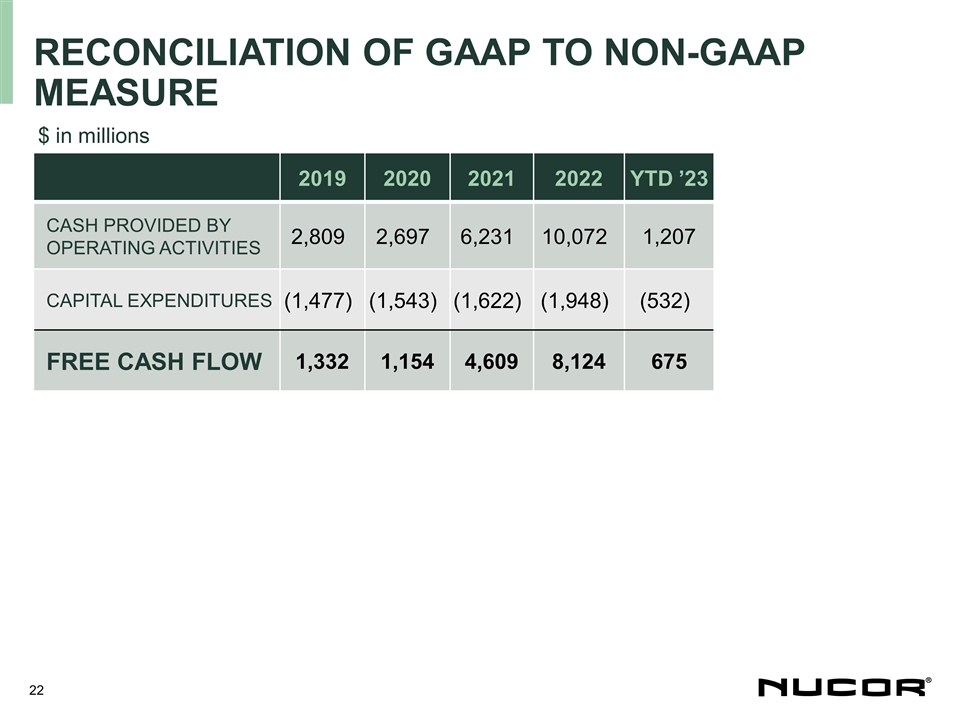 RECONCILIATION OF GAAP TO NON-GAAP MEASURE

$ in millions

| | 2019 | 2020 | 2021 | 2022 | YTD '23 |
|---|---|---|---|---|---|
| CASH PROVIDED BY OPERATING ACTIVITIES | 2,809 | 2,697 | 6,231 | 10,072 | 1,207 |
| CAPITAL EXPENDITURES | (1,477) | (1,543) | (1,622) | (1,948) | (532) |
| FREE CASH FLOW | 1,332 | 1,154 | 4,609 | 8,124 | 675 |

22

NUCOR®